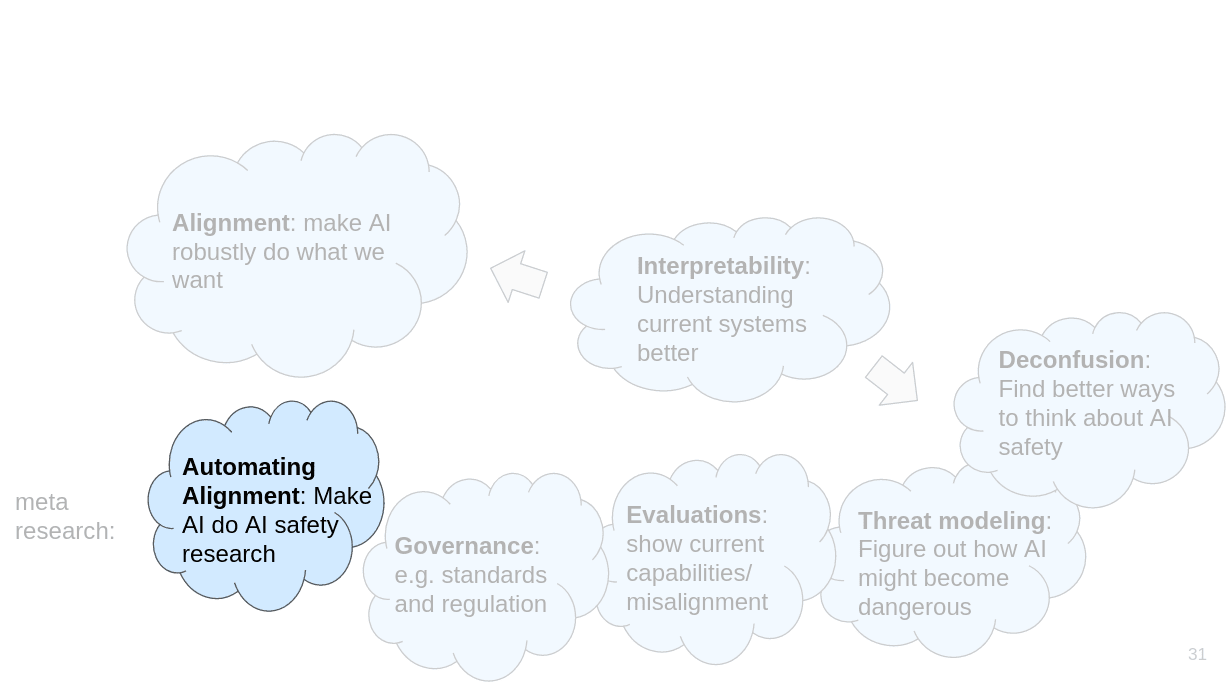 Alignment: make AI robustly do what we want

Interpretability: Understanding current systems better

Deconfusion: Find better ways to think about AI safety

meta research:

Automating Alignment: Make AI do AI safety research

Governance: e.g. standards and regulation

Evaluations: show current capabilities/ misalignment

Threat modeling: Figure out how AI might become dangerous

31